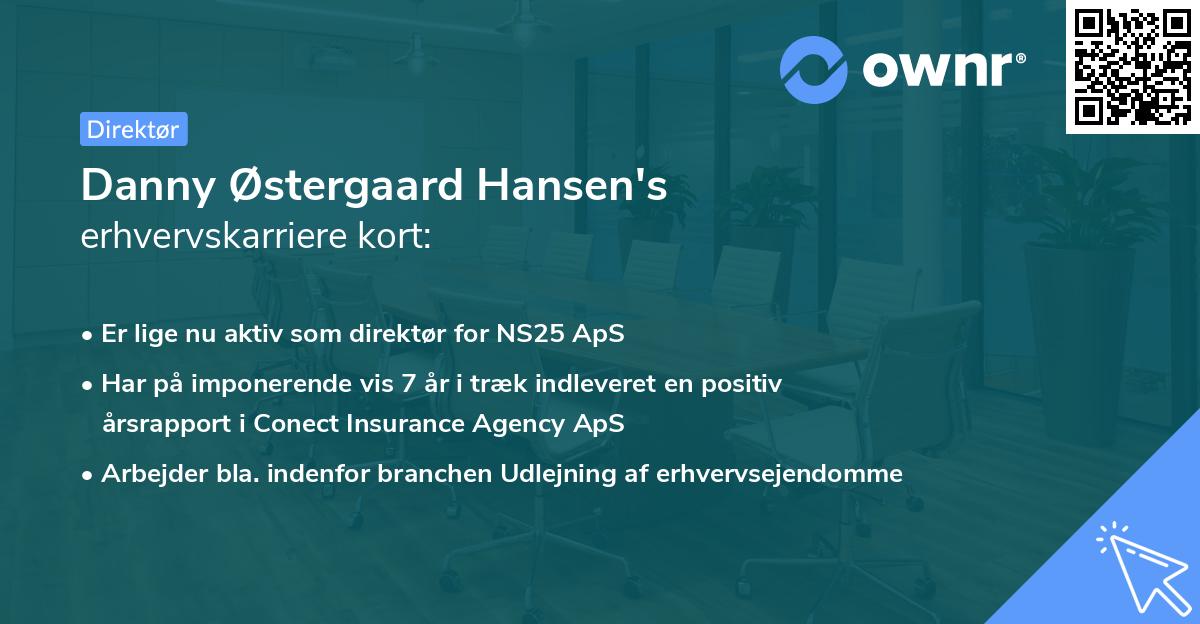 ownr®

Direktør

Danny Østergaard Hansen's
erhvervskarriere kort:

• Er lige nu aktiv som direktør for NS25 ApS
• Har på imponerende vis 7 år i træk indleveret en positiv årsrapport i Conect Insurance Agency ApS
• Arbejder bla. indenfor branchen Udlejning af erhvervsejendomme